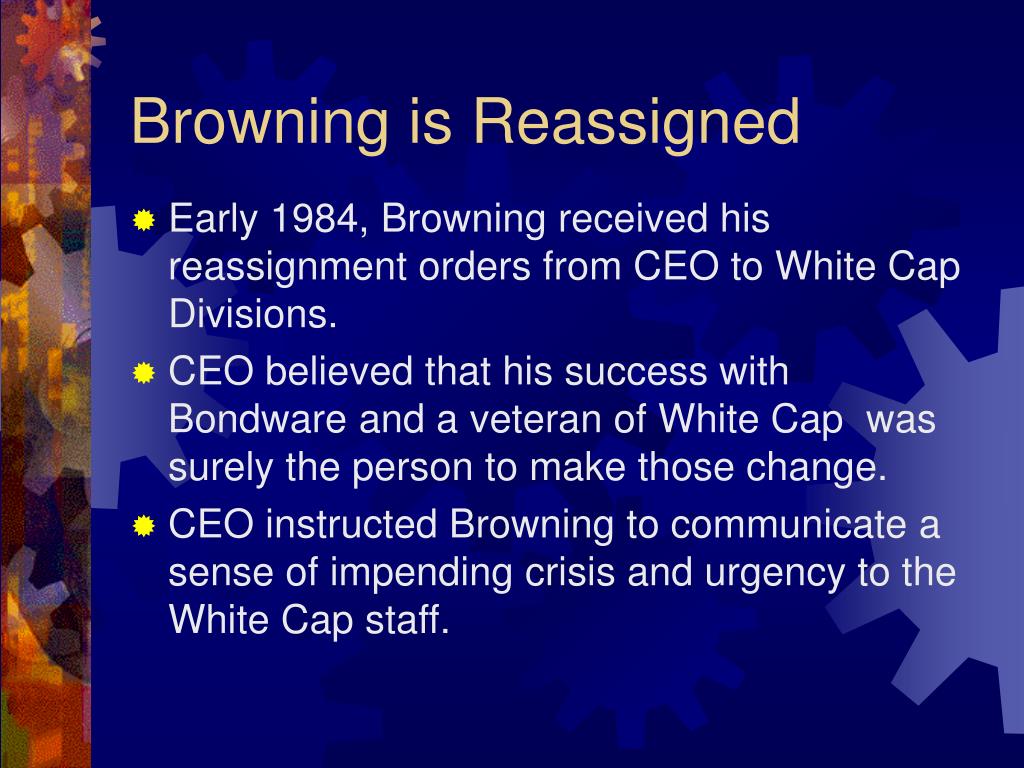 Browning is Reassigned

Early 1984, Browning received his reassignment orders from CEO to White Cap Divisions.

CEO believed that his success with Bondware and a veteran of White Cap  was surely the person to make those change.

CEO instructed Browning to communicate a sense of impending crisis and urgency to the White Cap staff.